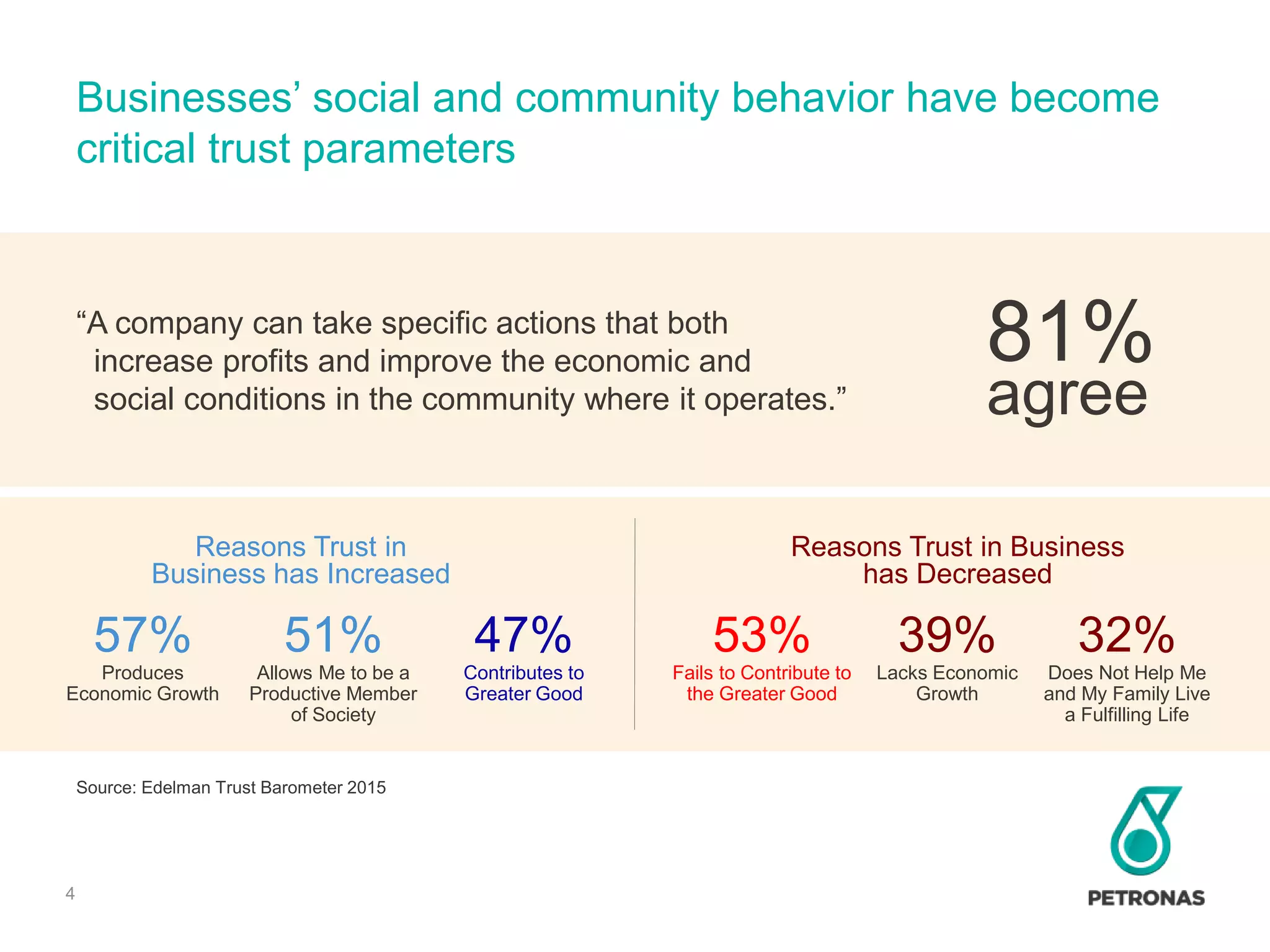 Businesses’ social and community behavior have become critical trust parameters

“A company can take specific actions that both increase profits and improve the economic and social conditions in the community where it operates.”

81% agree

Reasons Trust in Business has Increased

57%
Produces Economic Growth

51%
Allows Me to be a Productive Member of Society

47%
Contributes to Greater Good

Reasons Trust in Business has Decreased

53%
Fails to Contribute to the Greater Good

39%
Lacks Economic Growth

32%
Does Not Help Me and My Family Live a Fulfilling Life

Source: Edelman Trust Barometer 2015

4

PETRONAS